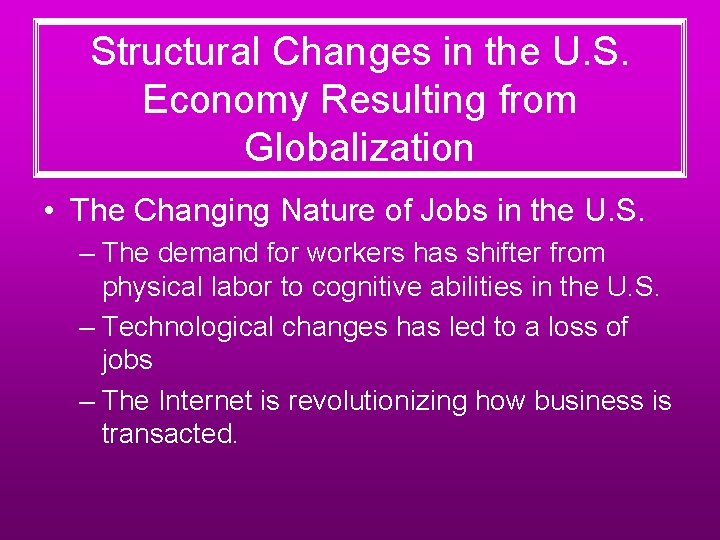 Structural Changes in the U.S. Economy Resulting from Globalization

• The Changing Nature of Jobs in the U.S.
– The demand for workers has shifter from physical labor to cognitive abilities in the U.S.
– Technological changes has led to a loss of jobs
– The Internet is revolutionizing how business is transacted.